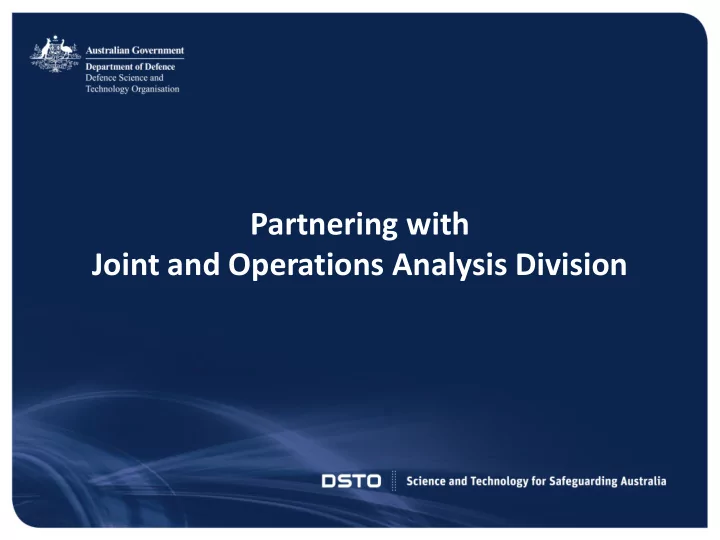 Australian Government
Department of Defence
Defence Science and Technology Organisation

Partnering with
Joint and Operations Analysis Division

DSTO Science and Technology for Safeguarding Australia